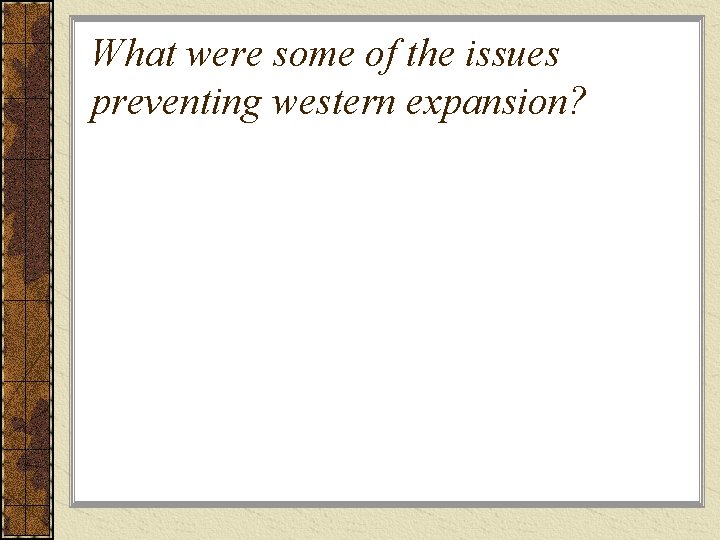 What were some of the issues preventing western expansion?